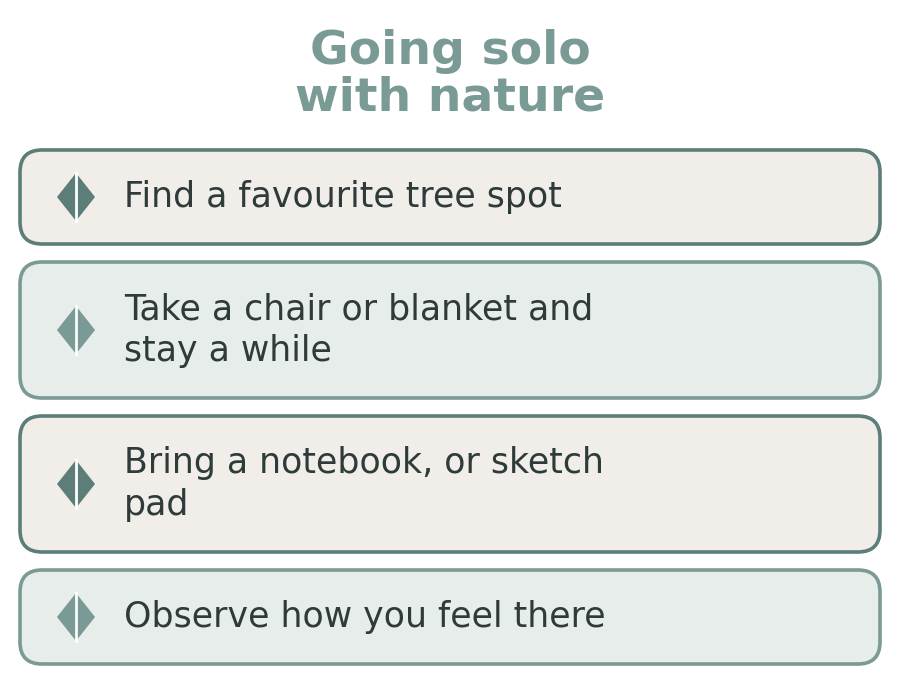 Going solo
with nature

Find a favourite tree spot

Take a chair or blanket and stay a while

Bring a notebook, or sketch pad

Observe how you feel there